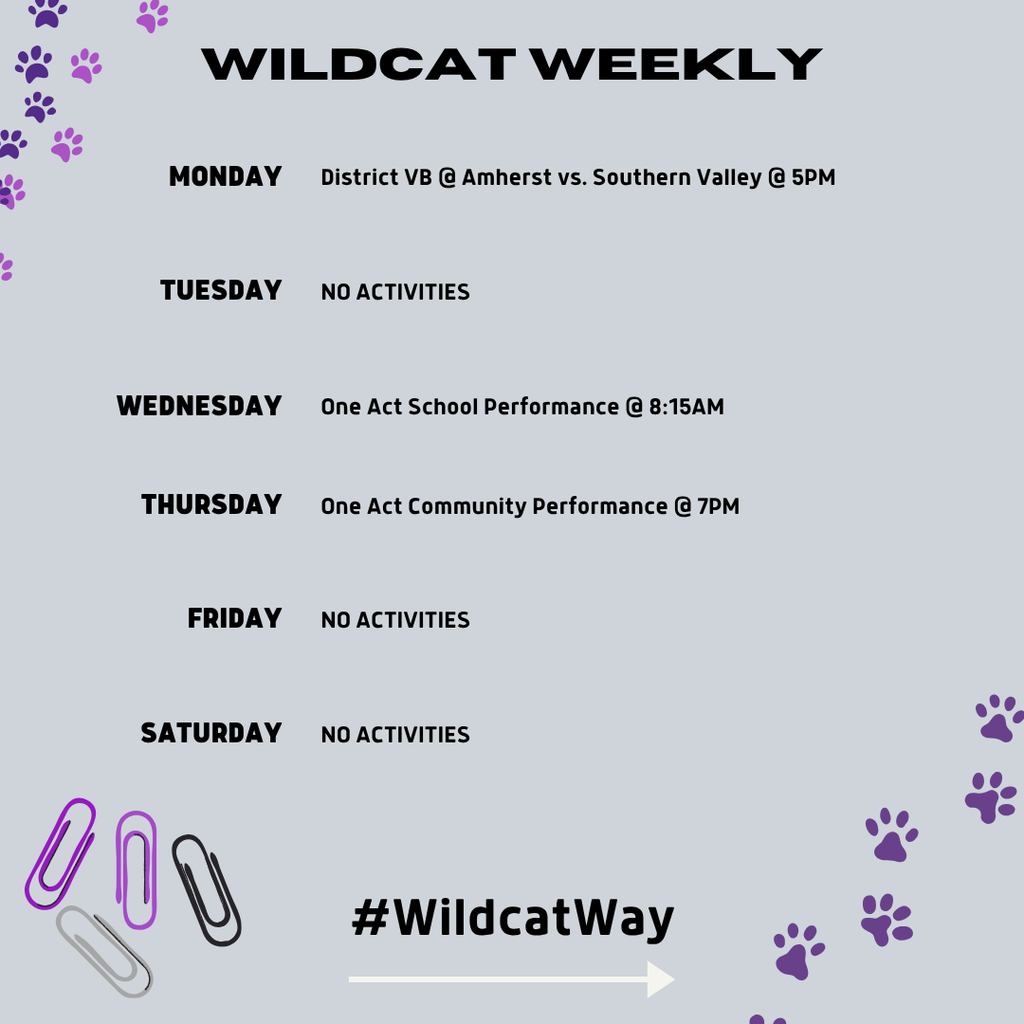 WILDCAT WEEKLY

MONDAY District VB @ Amherst vs. Southern Valley @ 5PM

TUESDAY NO ACTIVITIES

WEDNESDAY One Act School Performance @ 8:15AM

THURSDAY One Act Community Performance @ 7PM

FRIDAY NO ACTIVITIES

SATURDAY NO ACTIVITIES

#WildcatWay